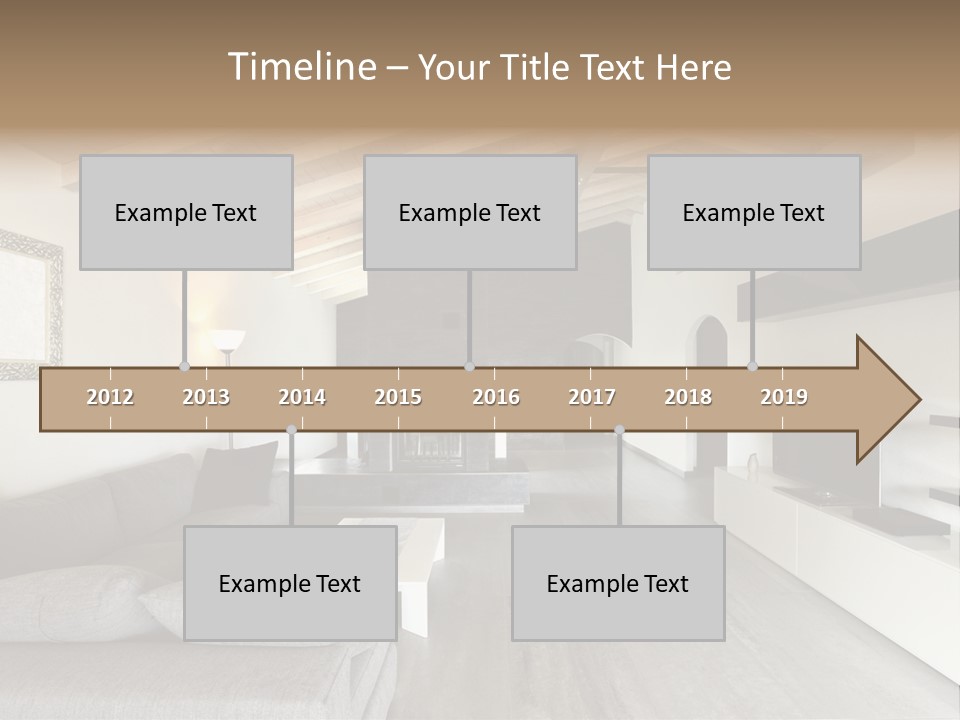 Timeline – Your Title Text Here

Example Text

Example Text

Example Text

2012
2013
2014
2015
2016
2017
2018
2019

Example Text

Example Text